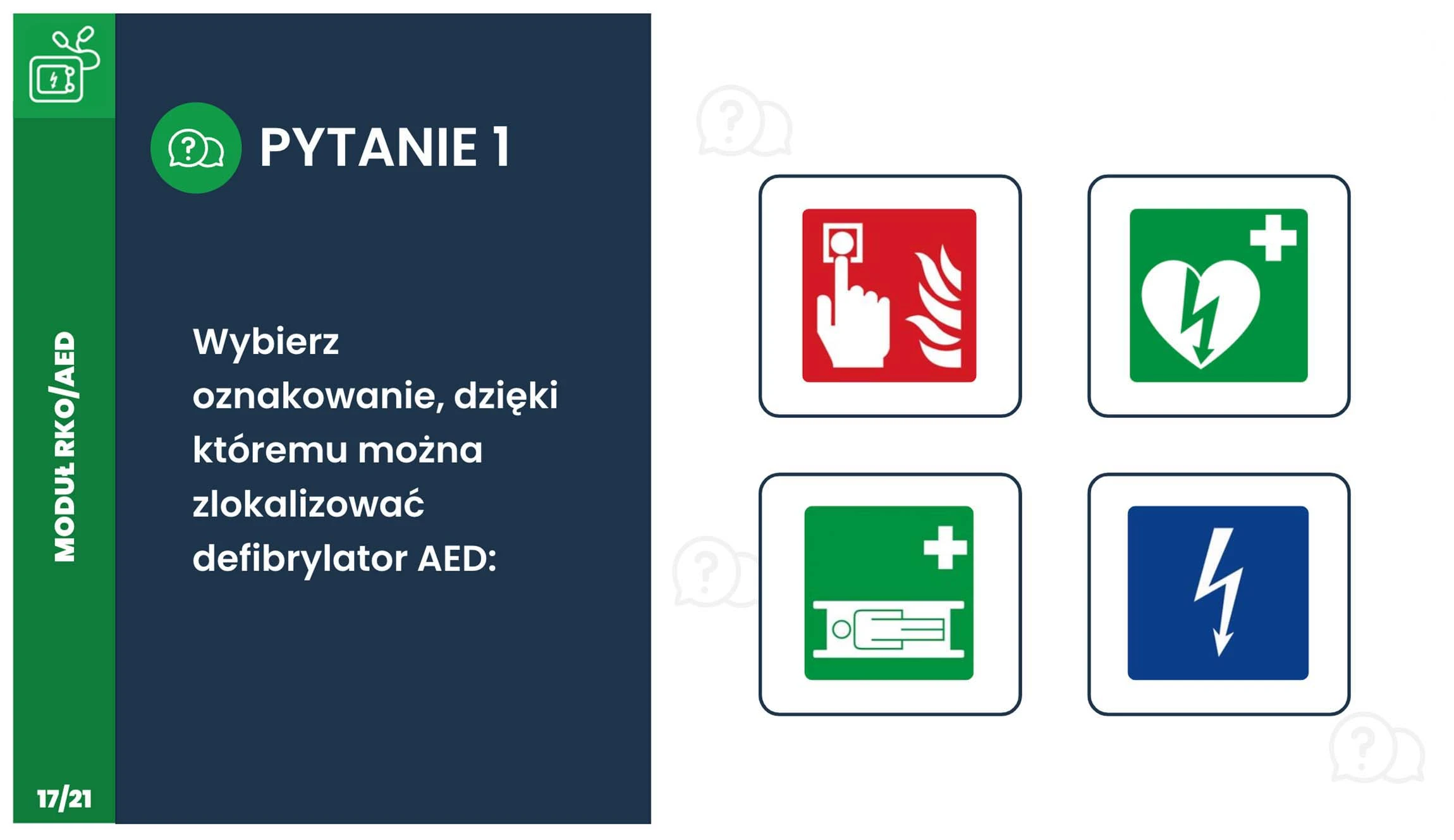 MODUŁ RKO/AED

17/21

PYTANIE 1

Wybierz oznakowanie, dzięki któremu można zlokalizować defibrylator AED: